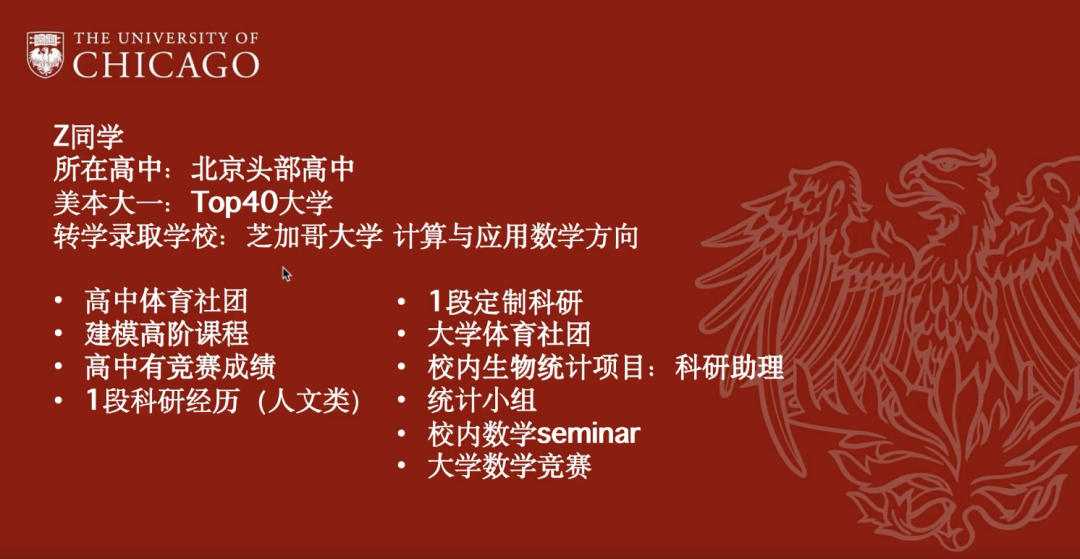 THE UNIVERSITY OF
CHICAGO

Z同学
所在高中：北京头部高中
美本大一：Top40大学
转学录取学校：芝加哥大学 计算与应用数学方向

• 高中体育社团
• 建模高阶课程
• 高中有竞赛成绩
• 1段科研经历（人文类）

• 1段定制科研
• 大学体育社团
• 校内生物统计项目：科研助理
• 统计小组
• 校内数学seminar
• 大学数学竞赛